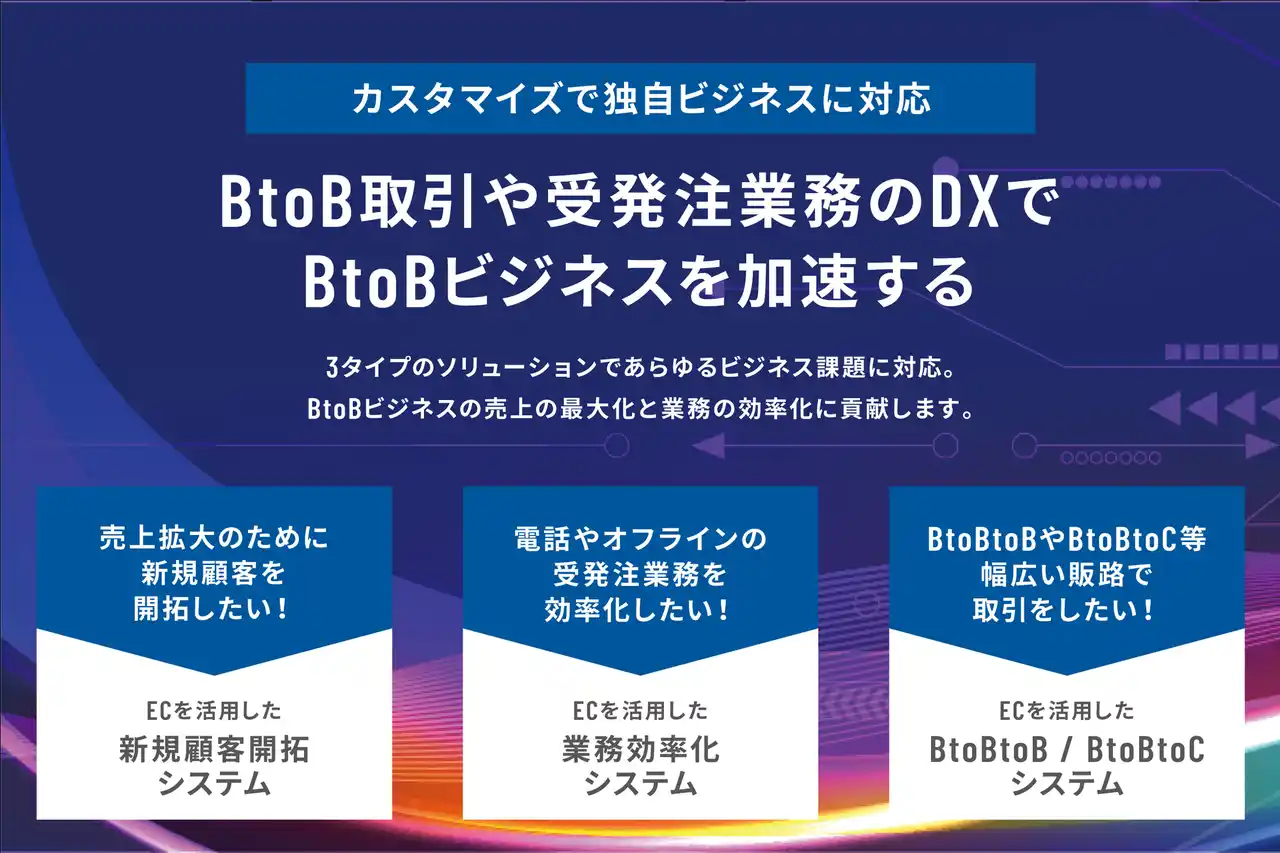 カスタマイズで独自ビジネスに対応

BtoB取引や受発注業務のDXで
BtoBビジネスを加速する

3タイプのソリューションであらゆるビジネス課題に対応。
BtoBビジネスの売上の最大化と業務の効率化に貢献します。

売上拡大のために
新規顧客を
開拓したい！

ECを活用した
新規顧客開拓
システム

電話やオフラインの
受発注業務を
効率化したい！

ECを活用した
業務効率化
システム

BtoBtoBやBtoBtoC等
幅広い販路で
取引をしたい！

ECを活用した
BtoBtoB / BtoBtoC
システム